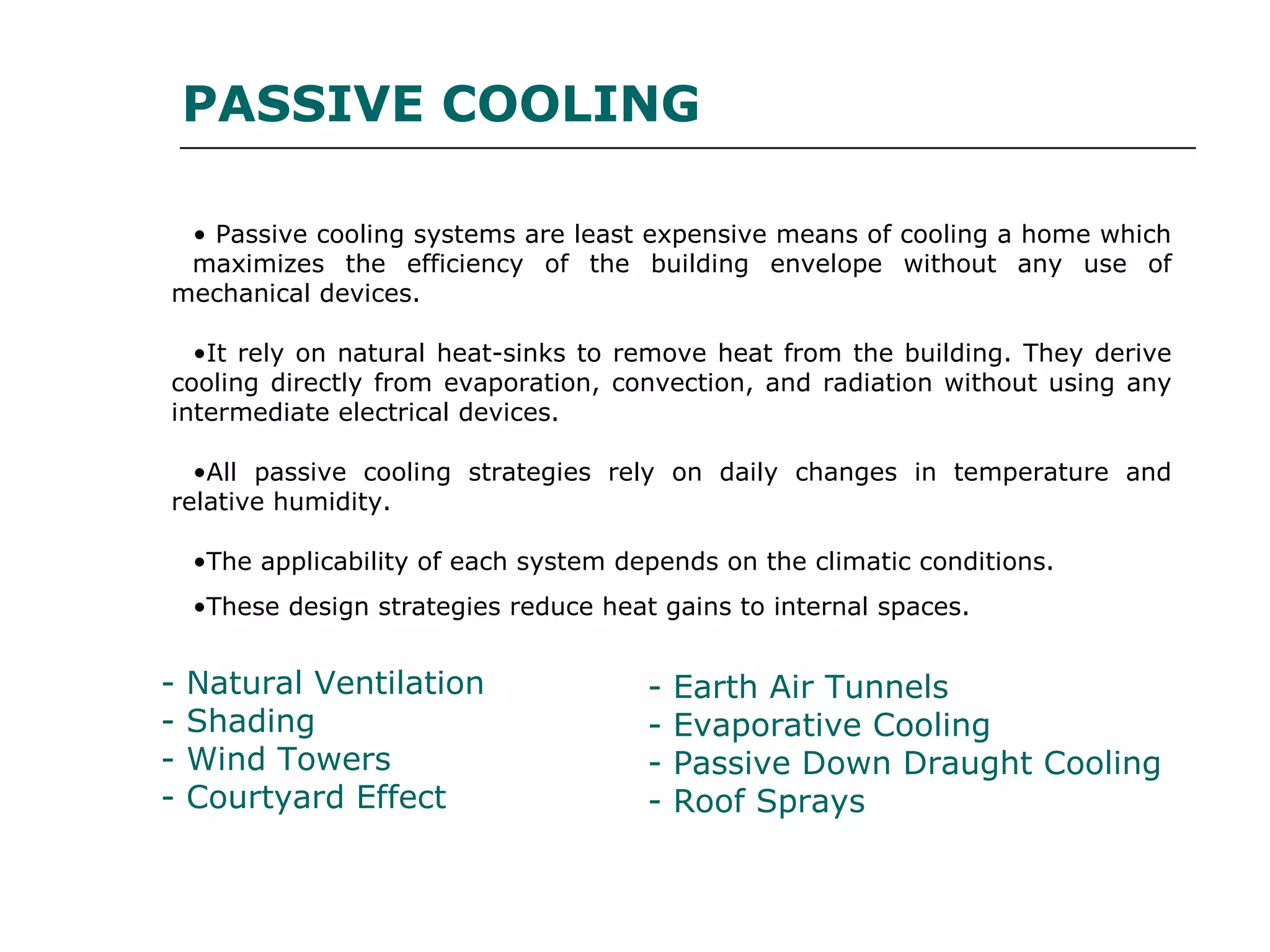 PASSIVE COOLING

• Passive cooling systems are least expensive means of cooling a home which maximizes the efficiency of the building envelope without any use of mechanical devices.

•It rely on natural heat-sinks to remove heat from the building. They derive cooling directly from evaporation, convection, and radiation without using any intermediate electrical devices.

•All passive cooling strategies rely on daily changes in temperature and relative humidity.

•The applicability of each system depends on the climatic conditions.

•These design strategies reduce heat gains to internal spaces.

- Natural Ventilation
- Shading
- Wind Towers
- Courtyard Effect

- Earth Air Tunnels
- Evaporative Cooling
- Passive Down Draught Cooling
- Roof Sprays